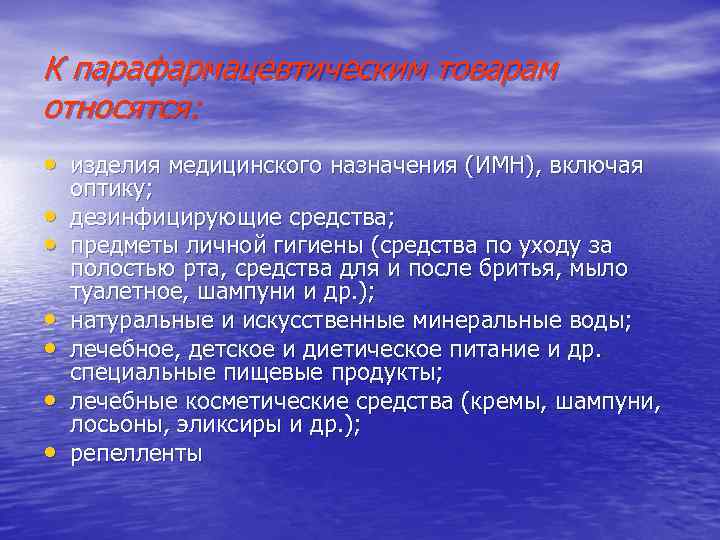 К парафармацевтическим товарам относятся:

• изделия медицинского назначения (ИМН), включая оптику;
• дезинфицирующие средства;
• предметы личной гигиены (средства по уходу за полостью рта, средства для и после бритья, мыло туалетное, шампуни и др.);
• натуральные и искусственные минеральные воды;
• лечебное, детское и диетическое питание и др. специальные пищевые продукты;
• лечебные косметические средства (кремы, шампуни, лосьоны, эликсиры и др.);
• репелленты